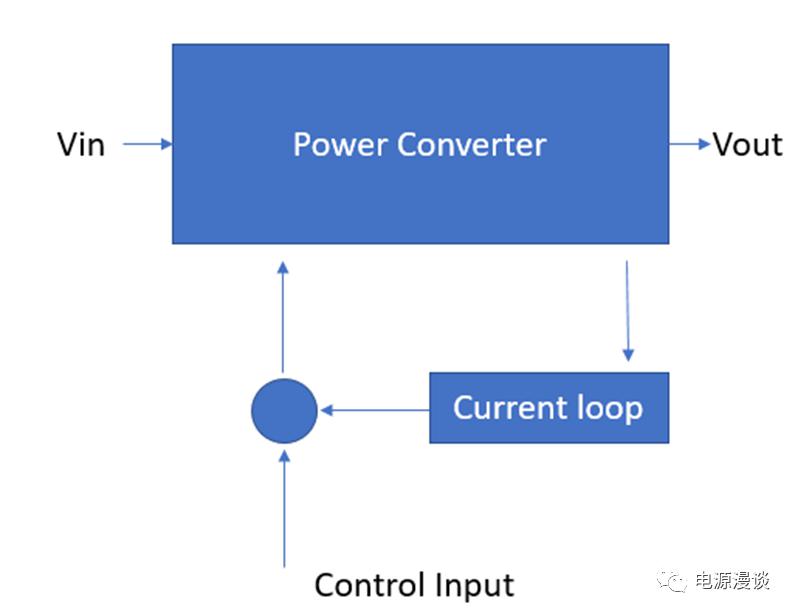 Vin

Power Converter

Vout

Current loop

Control Input

电源漫谈